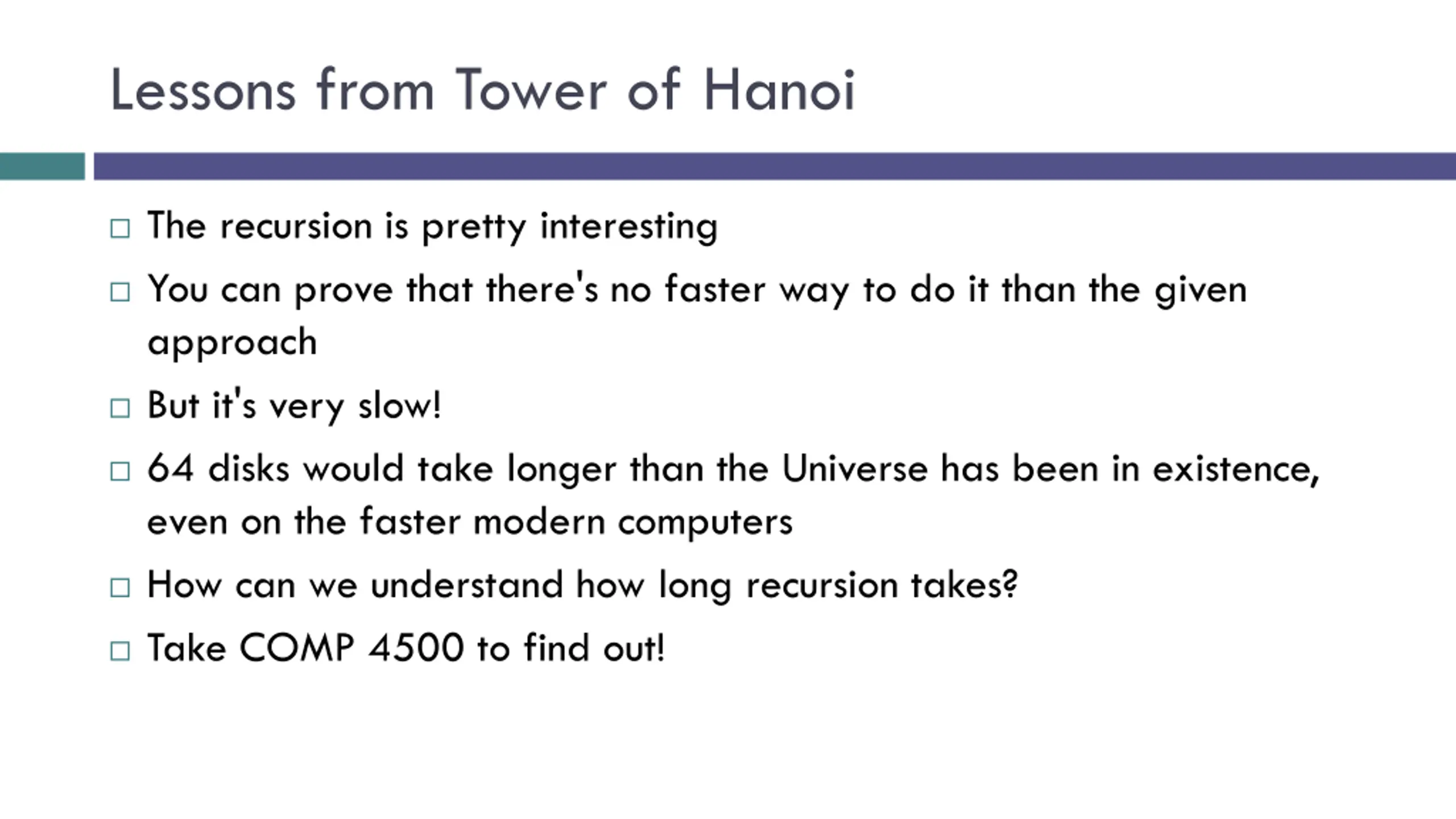 Lessons from Tower of Hanoi

□ The recursion is pretty interesting

□ You can prove that there's no faster way to do it than the given approach

□ But it's very slow!

□ 64 disks would take longer than the Universe has been in existence, even on the faster modern computers

□ How can we understand how long recursion takes?

□ Take COMP 4500 to find out!